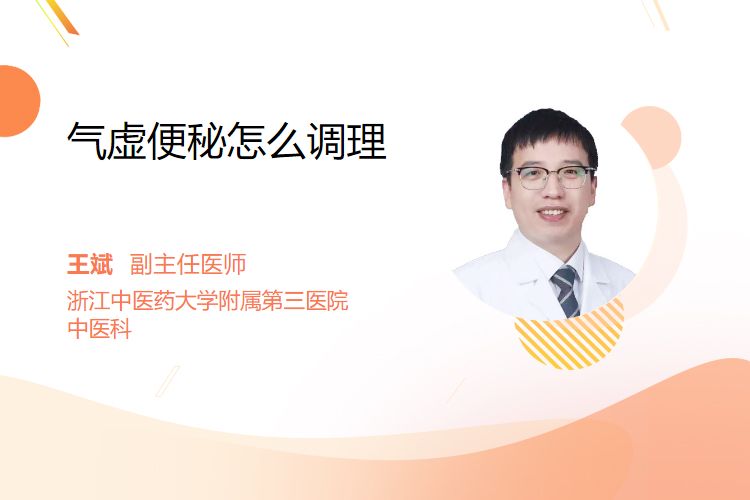 气虚便秘怎么调理

王斌 副主任医师
浙江中医药大学附属第三医院
中医科